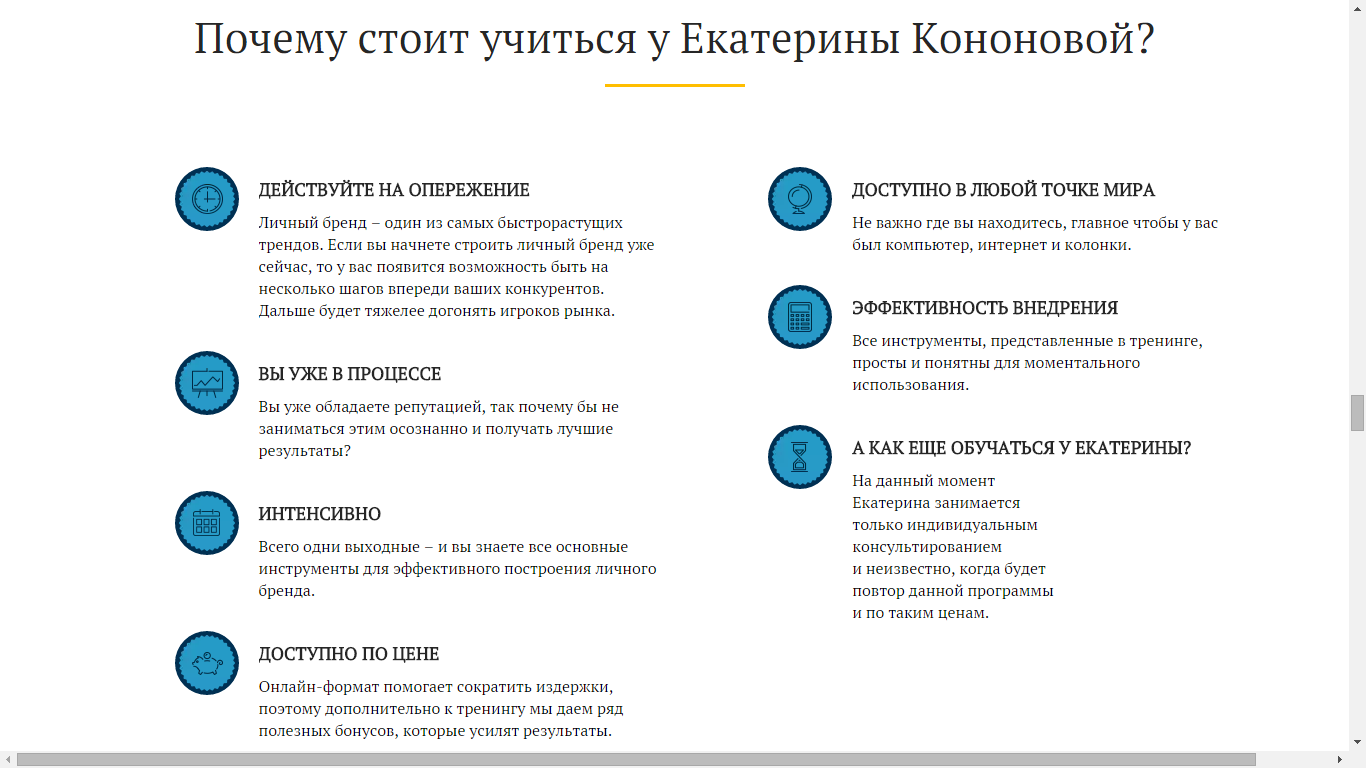 Почему стоит учиться у Екатерины Кононовой?

ДЕЙСТВУЙТЕ НА ОПЕРЕЖЕНИЕ

Личный бренд – один из самых быстрорастущих трендов. Если вы начнете строить личный бренд уже сейчас, то у вас появится возможность быть на несколько шагов впереди ваших конкурентов. Дальше будет тяжелее догонять игроков рынка.

ВЫ УЖЕ В ПРОЦЕССЕ

Вы уже обладаете репутацией, так почему бы не заниматься этим осознанно и получать лучшие результаты?

ИНТЕНСИВНО

Всего одни выходные – и вы знаете все основные инструменты для эффективного построения личного бренда.

ДОСТУПНО ПО ЦЕНЕ

Онлайн-формат помогает сократить издержки, поэтому дополнительно к тренингу мы даем ряд полезных бонусов, которые усилят результаты.

ДОСТУПНО В ЛЮБОЙ ТОЧКЕ МИРА

Не важно где вы находитесь, главное чтобы у вас был компьютер, интернет и колонки.

ЭФФЕКТИВНОСТЬ ВНЕДРЕНИЯ

Все инструменты, представленные в тренинге, просты и понятны для моментального использования.

А КАК ЕЩЕ ОБУЧАТЬСЯ У ЕКАТЕРИНЫ?

На данный момент Екатерина занимается только индивидуальным консультированием и неизвестно, когда будет повтор данной программы и по таким ценам.